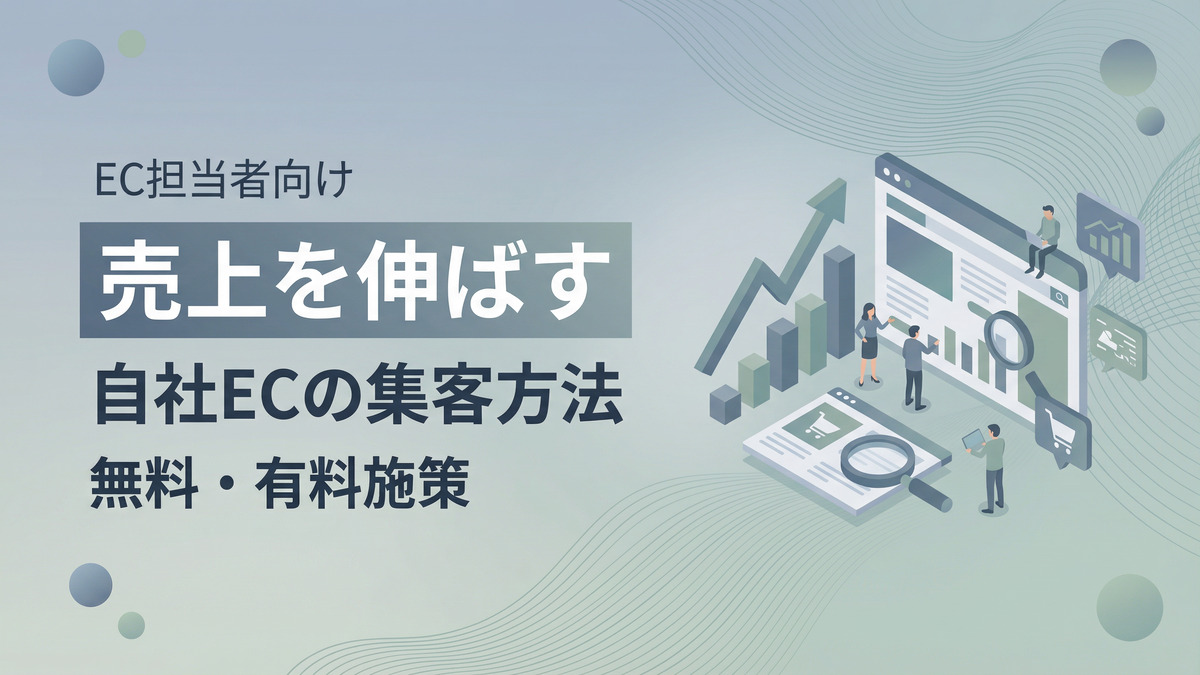 EC担当者向け

売上を伸ばす

自社ECの集客方法

無料・有料施策